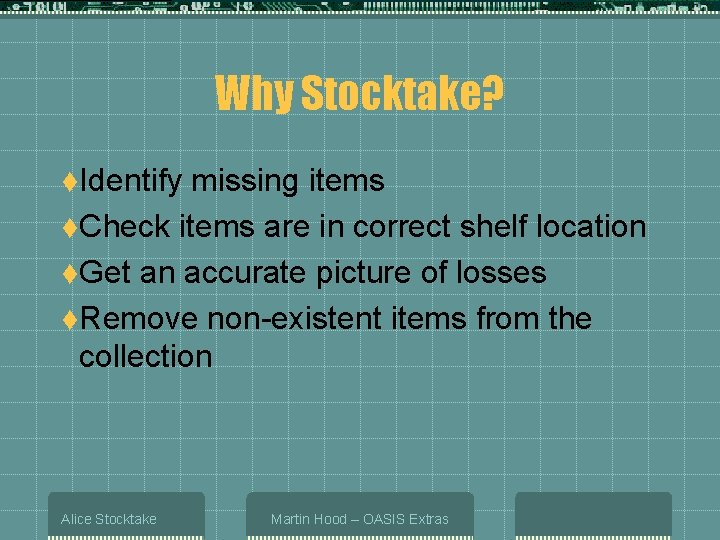 Why Stocktake?

♦Identify missing items
♦Check items are in correct shelf location
♦Get an accurate picture of losses
♦Remove non-existent items from the collection

Alice Stocktake

Martin Hood – OASIS Extras